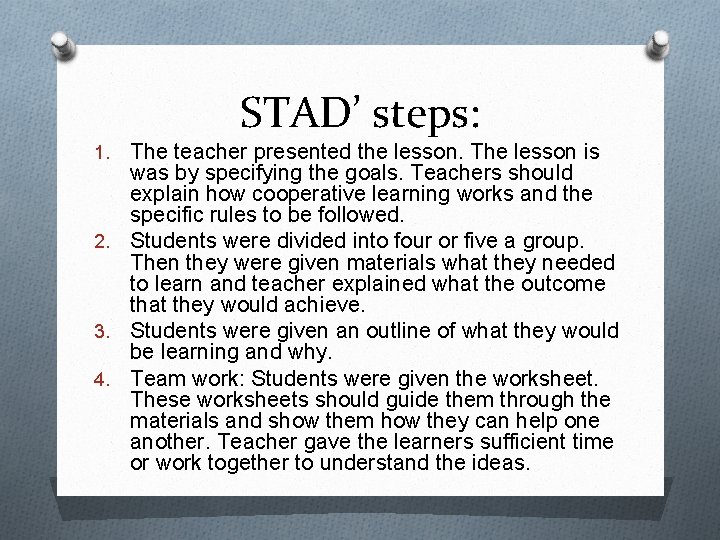 STAD' steps:

1. The teacher presented the lesson. The lesson is was by specifying the goals. Teachers should explain how cooperative learning works and the specific rules to be followed.
2. Students were divided into four or five a group. Then they were given materials what they needed to learn and teacher explained what the outcome that they would achieve.
3. Students were given an outline of what they would be learning and why.
4. Team work: Students were given the worksheet. These worksheets should guide them through the materials and show them how they can help one another. Teacher gave the learners sufficient time or work together to understand the ideas.